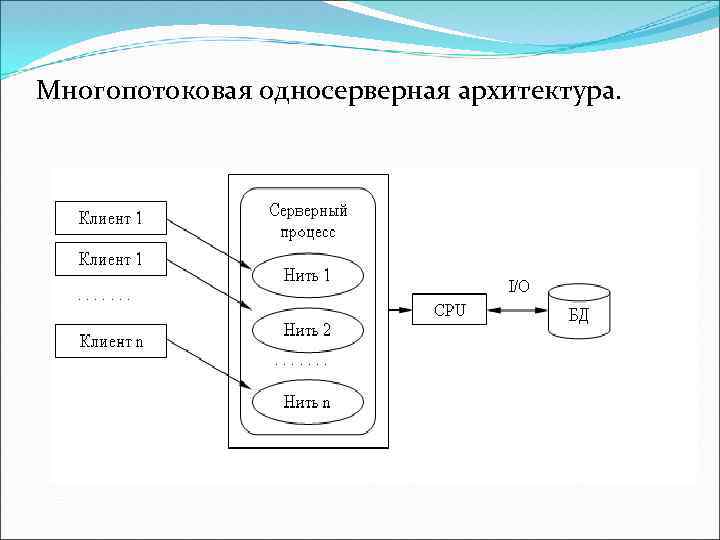 Многопотоковая односерверная архитектура.

Клиент 1
Клиент 1
. . . . . . .
Клиент n

Серверный процесс
Нить 1
Нить 2
. . . . . . .
Нить n

CPU
I/O
БД